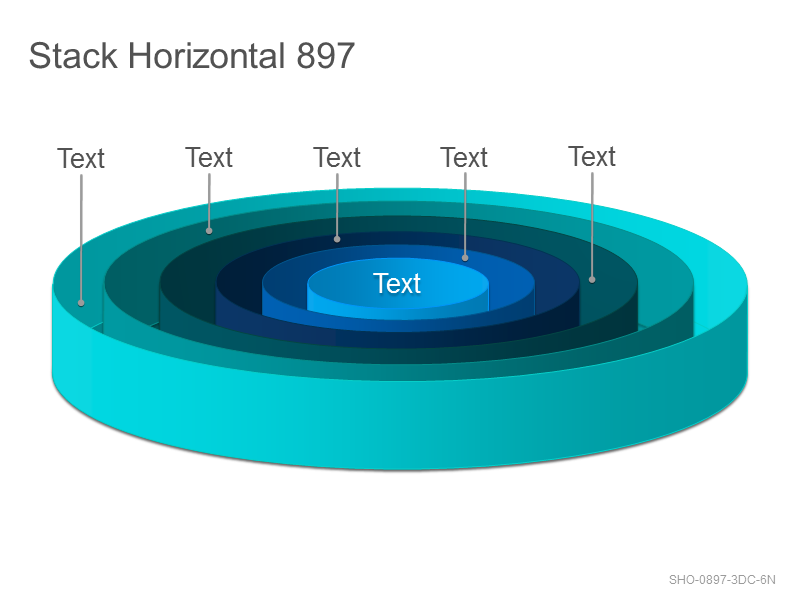 Stack Horizontal 897

Text

Text

Text

Text

Text

Text

SHO-0897-3DC-6N